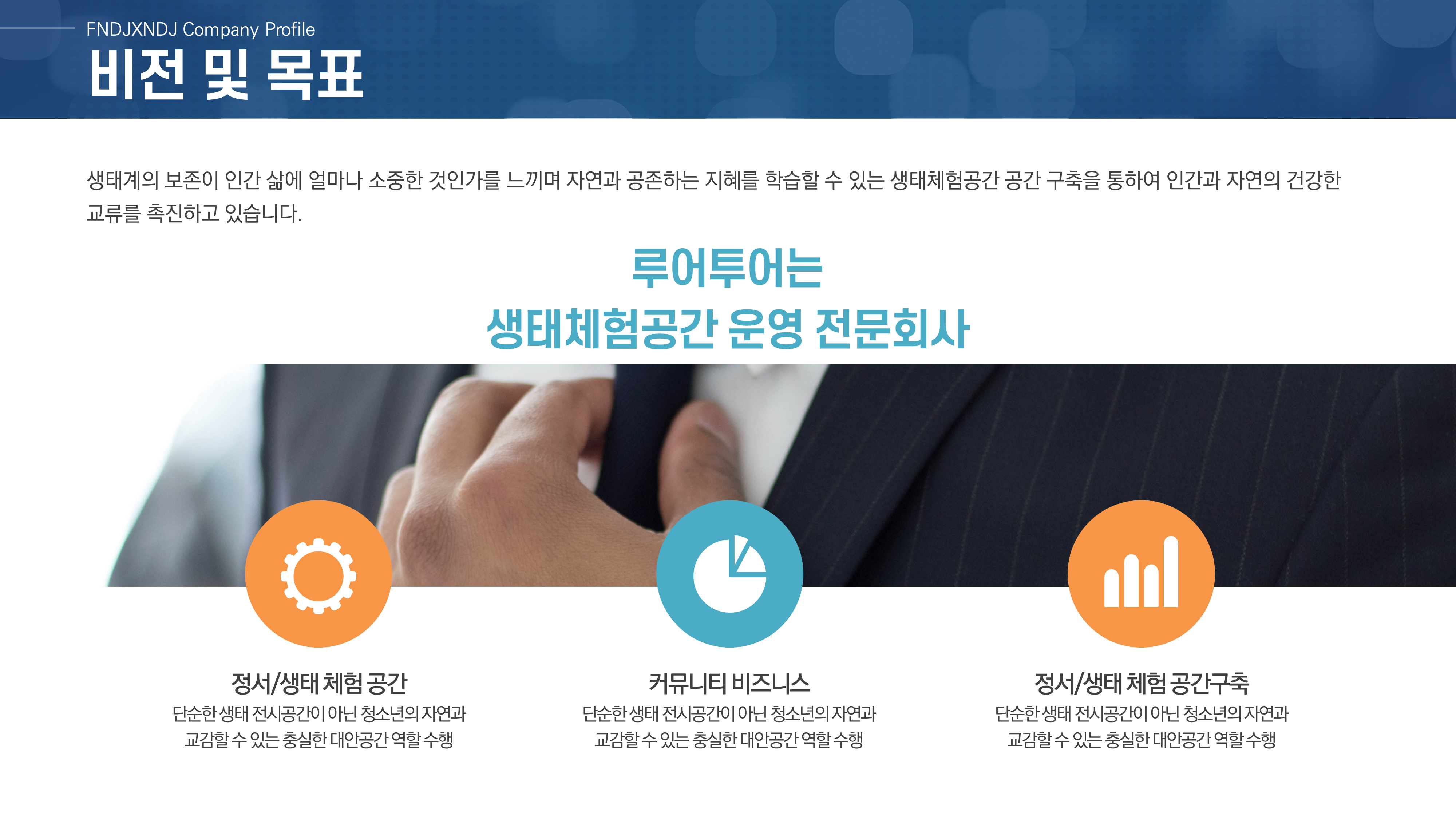 FNDJXNDJ Company Profile

비전 및 목표

생태계의 보존이 인간 삶에 얼마나 소중한 것인가를 느끼며 자연과 공존하는 지혜를 학습할 수 있는 생태체험공간 공간 구축을 통하여 인간과 자연의 건강한 교류를 촉진하고 있습니다.

루어투어는
생태체험공간 운영 전문회사

정서/생태 체험 공간
단순한 생태 전시공간이 아닌 청소년의 자연과 교감할 수 있는 충실한 대안공간 역할 수행

커뮤니티 비즈니스
단순한 생태 전시공간이 아닌 청소년의 자연과 교감할 수 있는 충실한 대안공간 역할 수행

정서/생태 체험 공간구축
단순한 생태 전시공간이 아닌 청소년의 자연과 교감할 수 있는 충실한 대안공간 역할 수행